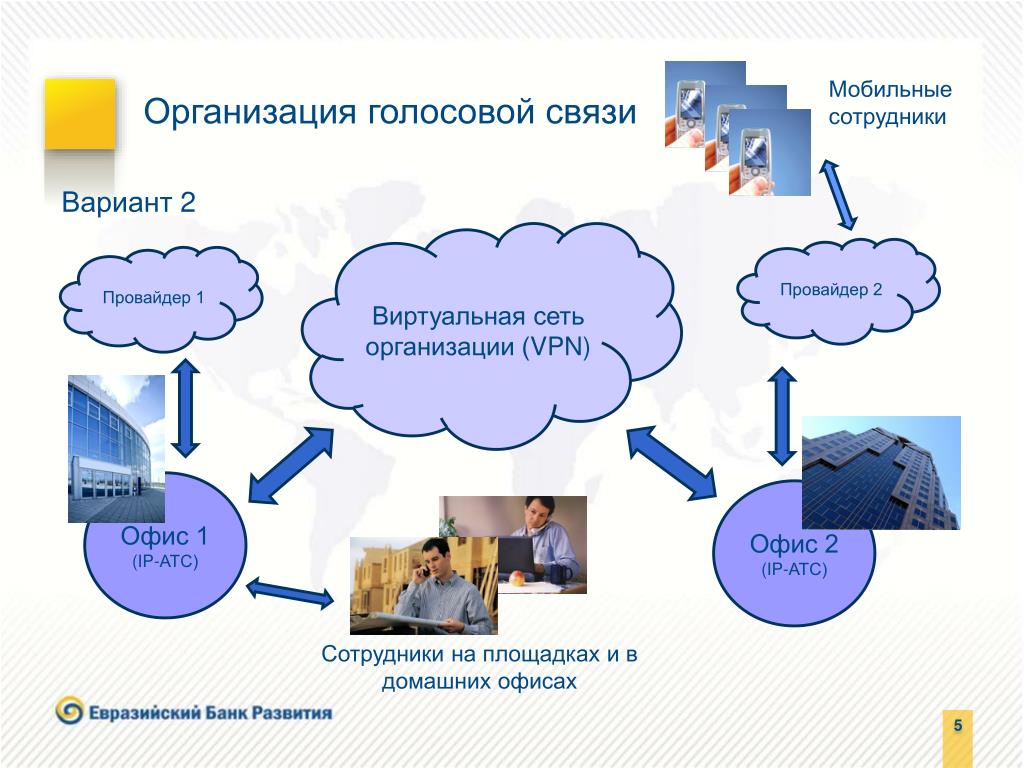 Организация голосовой связи

Мобильные сотрудники

Вариант 2

Провайдер 1

Виртуальная сеть организации (VPN)

Провайдер 2

Офис 1
(IP-АТС)

Офис 2
(IP-АТС)

Сотрудники на площадках и в домашних офисах

Евразийский Банк Развития

5